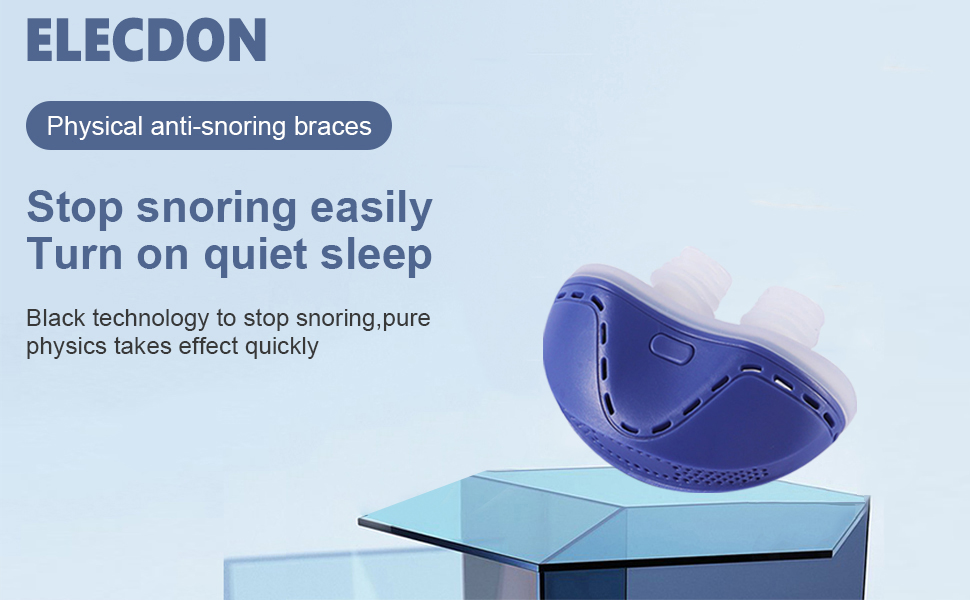 ELECDON

Physical anti-snoring braces

Stop snoring easily
Turn on quiet sleep

Black technology to stop snoring,pure physics takes effect quickly